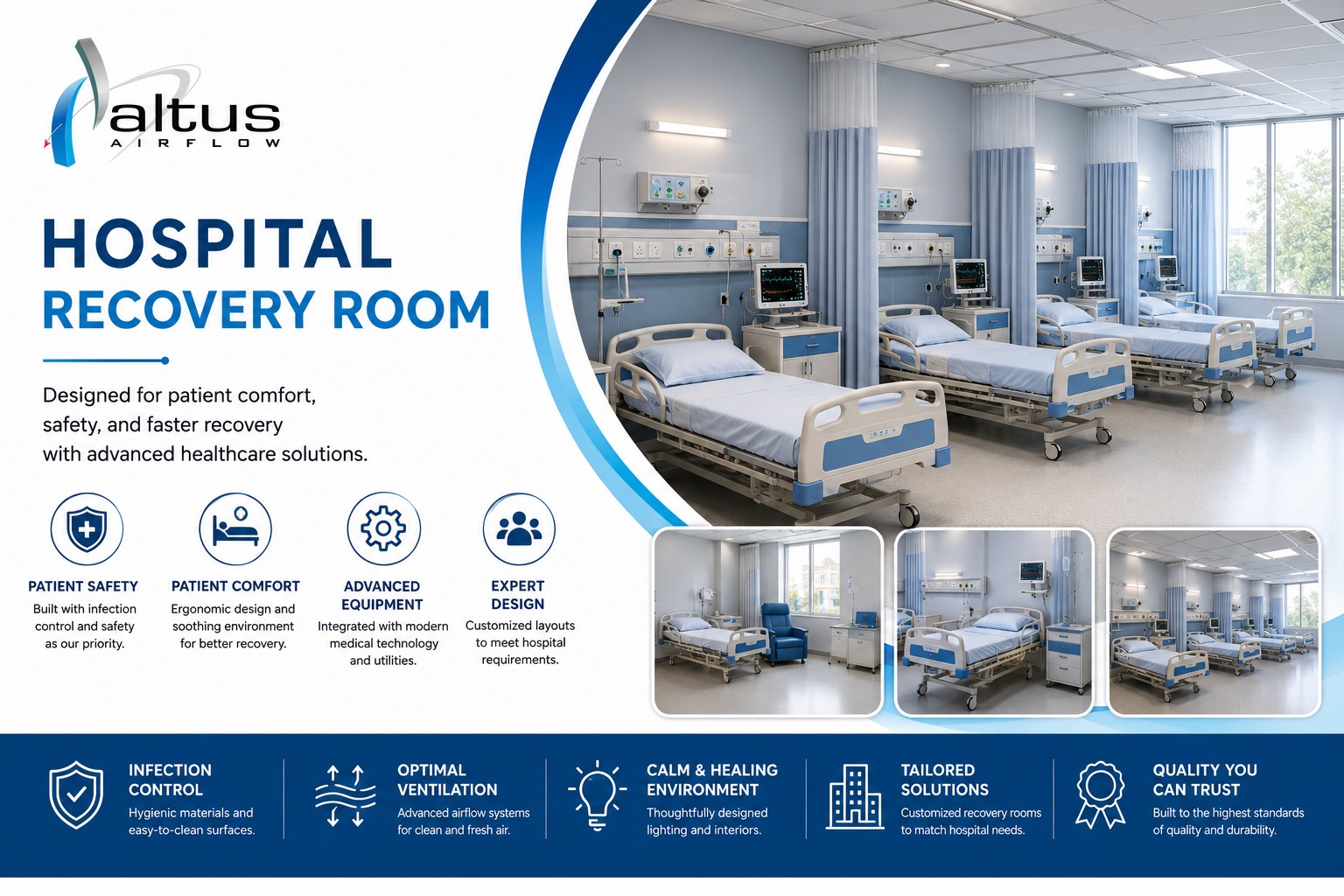 altus
AIRFLOW

HOSPITAL
RECOVERY ROOM

Designed for patient comfort, safety, and faster recovery with advanced healthcare solutions.

PATIENT SAFETY
Built with infection control and safety as our priority.

PATIENT COMFORT
Ergonomic design and soothing environment for better recovery.

ADVANCED EQUIPMENT
Integrated with modern medical technology and utilities.

EXPERT DESIGN
Customized layouts to meet hospital requirements.

INFECTION CONTROL
Hygienic materials and easy-to-clean surfaces.

OPTIMAL VENTILATION
Advanced airflow systems for clean and fresh air.

CALM & HEALING ENVIRONMENT
Thoughtfully designed lighting and interiors.

TAILORED SOLUTIONS
Customized recovery rooms to match hospital needs.

QUALITY YOU CAN TRUST
Built to the highest standards of quality and durability.